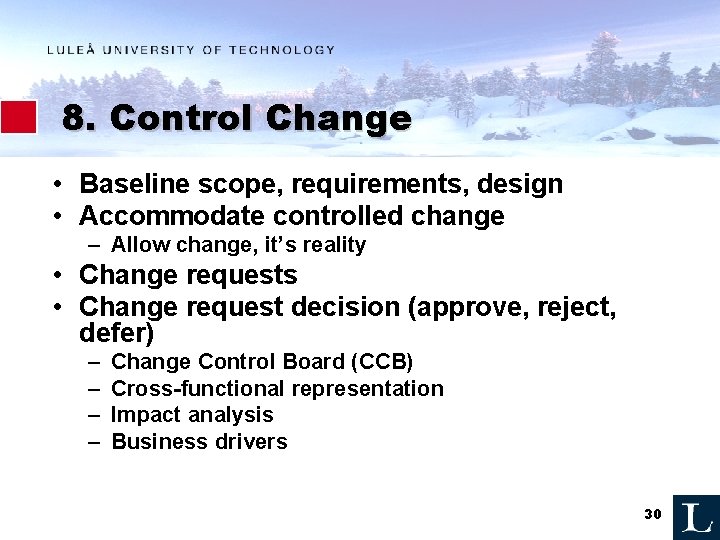 LULEÅ UNIVERSITY OF TECHNOLOGY

8. Control Change

• Baseline scope, requirements, design
• Accommodate controlled change
– Allow change, it's reality
• Change requests
• Change request decision (approve, reject, defer)
– Change Control Board (CCB)
– Cross-functional representation
– Impact analysis
– Business drivers

30

L